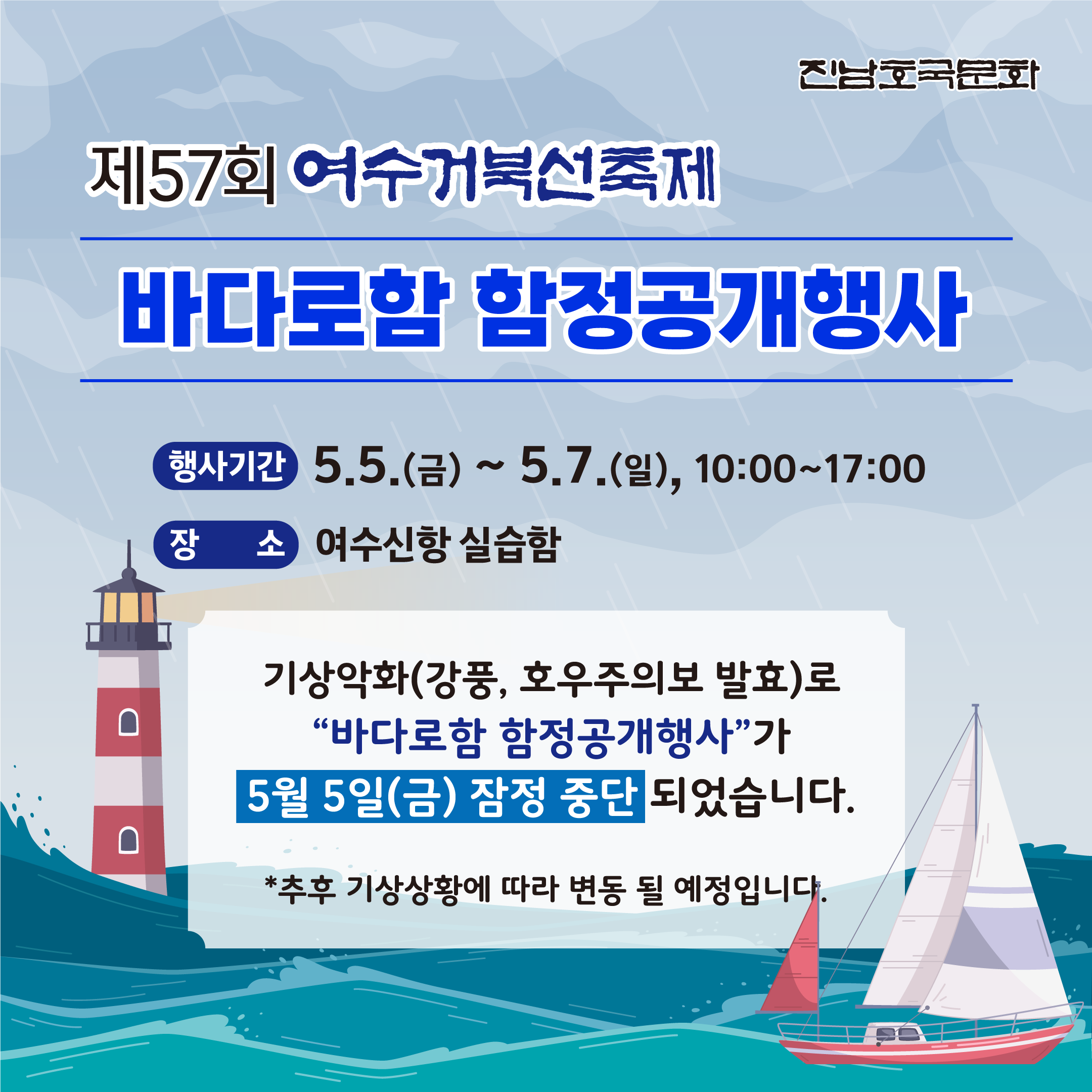 진남호국문화

제57회 여수거북선축제

바다로함 함정공개행사

행사기간 5.5.(금) ~ 5.7.(일), 10:00~17:00

장 소 여수신항 실습함

기상악화(강풍, 호우주의보 발효)로 “바다로함 함정공개행사”가 5월 5일(금) 잠정 중단 되었습니다.

*추후 기상상황에 따라 변동 될 예정입니다.